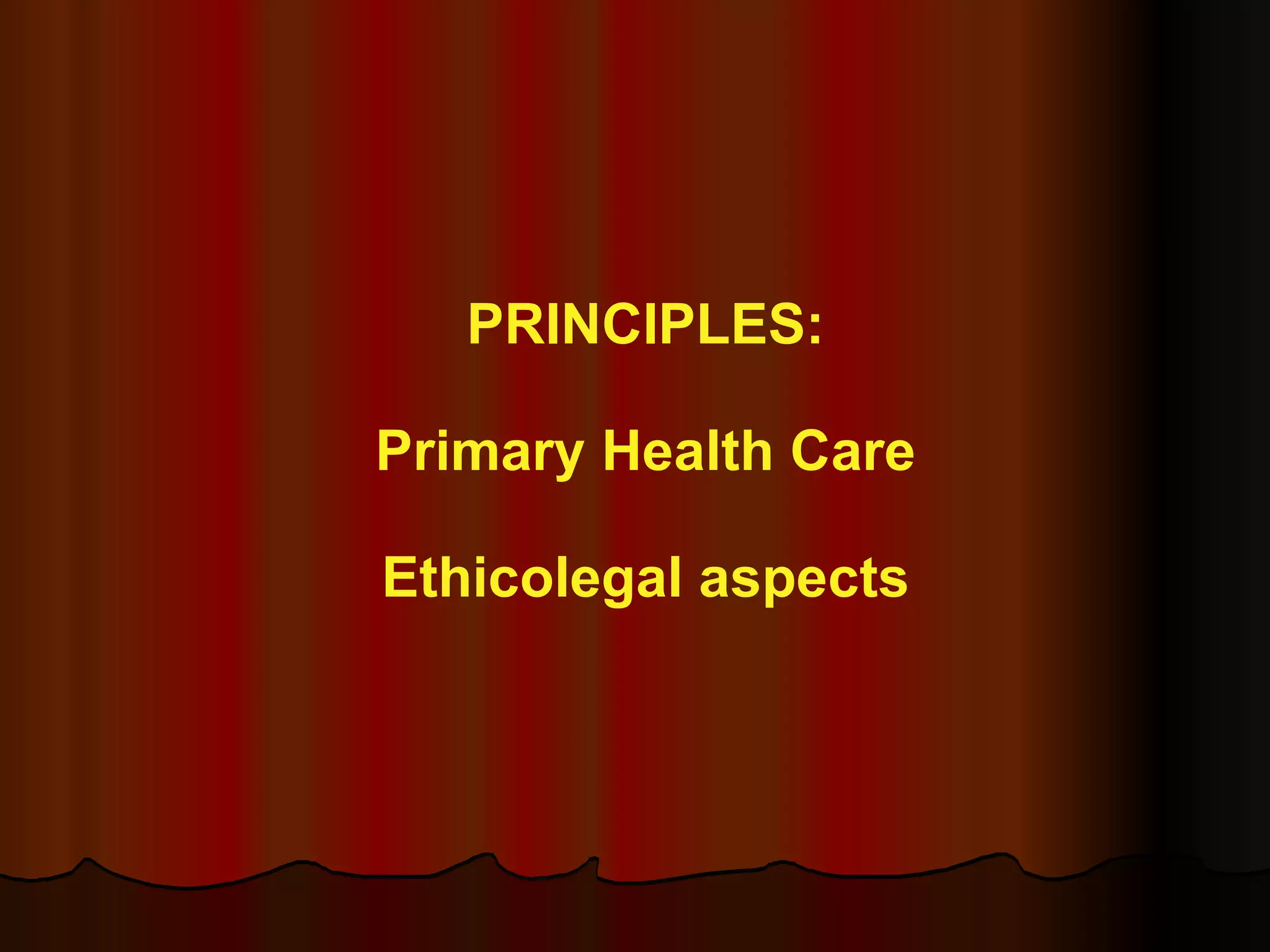 PRINCIPLES:

Primary Health Care

Ethicolegal aspects